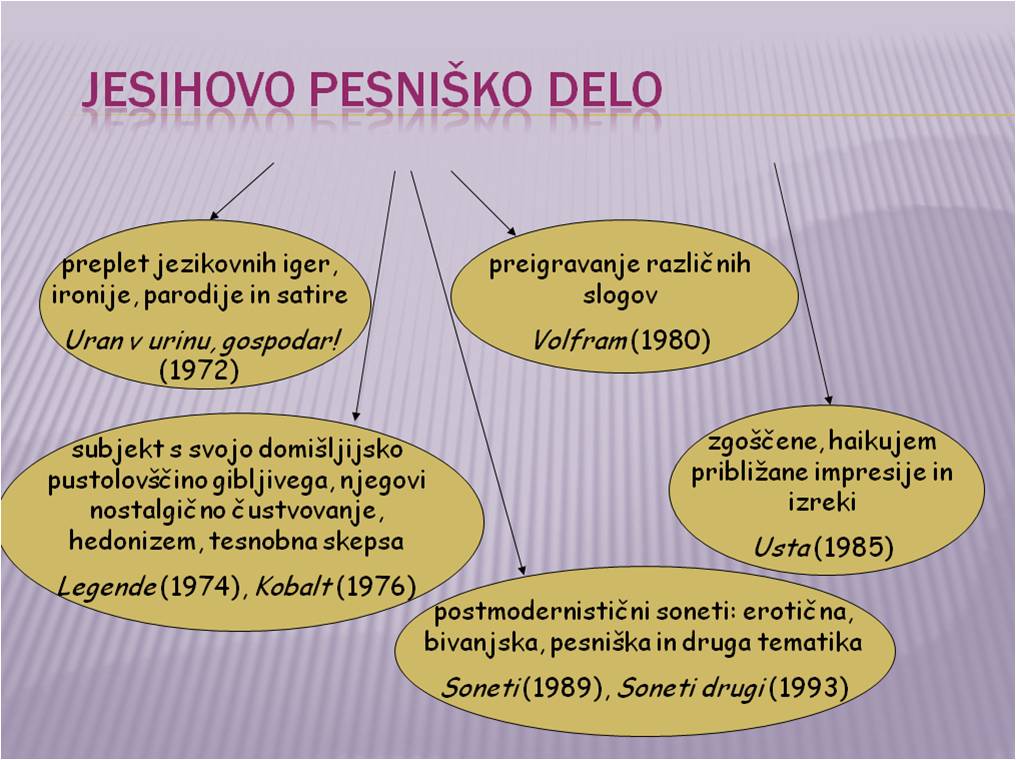 JESIHOVO PESNIŠKO DELO

preplet jezikovnih iger, ironije, parodije in satire

Uran v urinu, gospodar! (1972)

preigravanje različnih slogov

Volfram (1980)

subjekt s svojo domišljijsko pustolovščino gibljivega, njegovi nostalgično čustvovanje, hedonizem, tesnobna skepsa

Legende (1974), Kobalt (1976)

zgoščene, haikujem približane impresije in izreki

Usta (1985)

postmodernistični soneti: erotična, bivanjska, pesniška in druga tematika

Soneti (1989), Soneti drugi (1993)